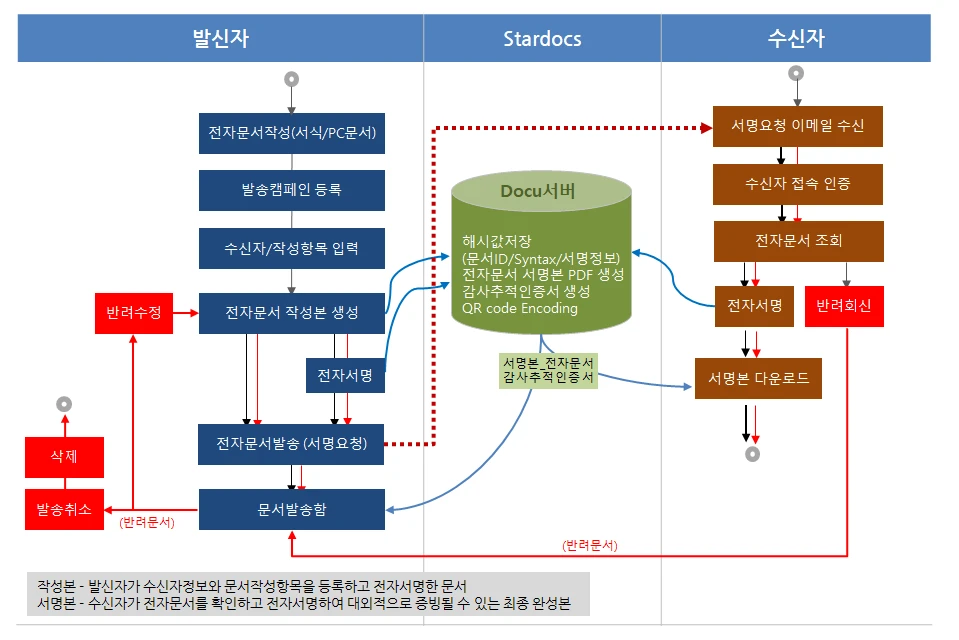 발신자

Stardocs

수신자

전자문서작성(서식/PC문서)

발송캠페인 등록

수신자/작성항목 입력

반려수정

전자문서 작성본 생성

전자서명

전자문서발송 (서명요청)

삭제

발송취소

(반려문서)

문서발송함

Docu서버

해시값저장
(문서ID/Syntax/서명정보)
전자문서 서명본 PDF 생성
감사추적인증서 생성
QR code Encoding

서명본_전자문서
감사추적인증서

서명요청 이메일 수신

수신자 접속 인증

전자문서 조회

전자서명

반려회신

서명본 다운로드

(반려문서)

작성본 - 발신자가 수신자정보와 문서작성항목을 등록하고 전자서명한 문서
서명본 - 수신자가 전자문서를 확인하고 전자서명하여 대외적으로 증빙될 수 있는 최종 완성본